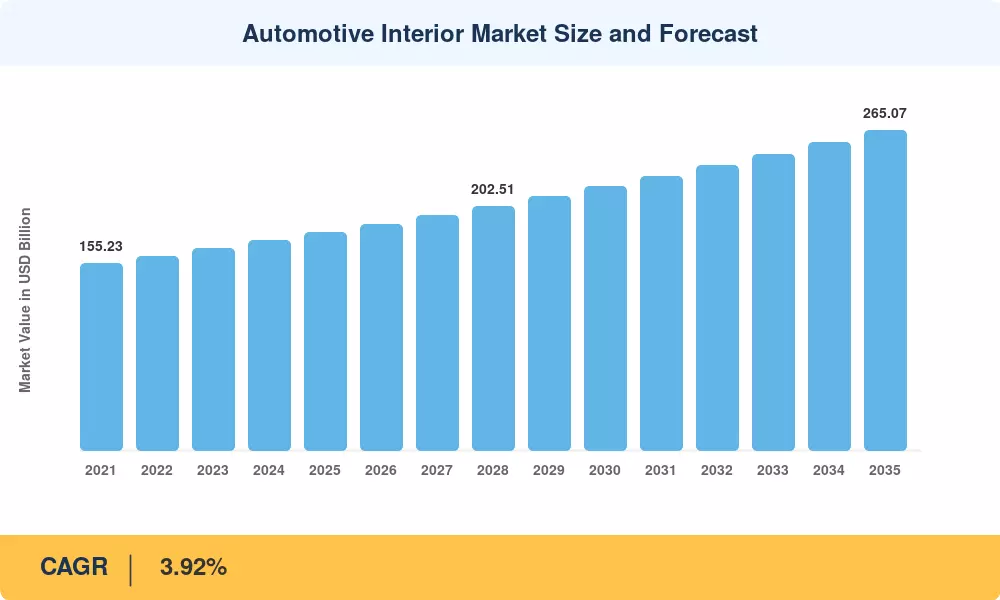 Automotive Interior Market Size and Forecast

Market Value in USD Billion

155.23

202.51

265.07

2021 2022 2023 2024 2025 2026 2027 2028 2029 2030 2031 2032 2033 2034 2035

CAGR | 3.92%